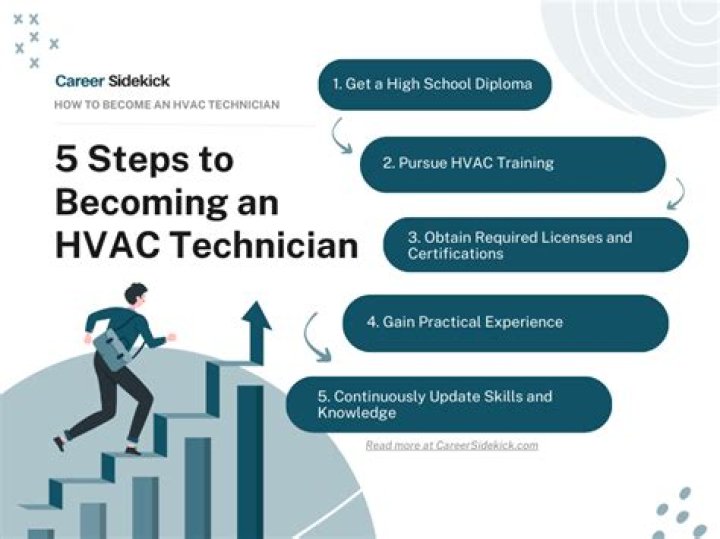 Career Sidekick

HOW TO BECOME AN HVAC TECHNICIAN

5 Steps to Becoming an HVAC Technician

1. Get a High School Diploma

2. Pursue HVAC Training

3. Obtain Required Licenses and Certifications

4. Gain Practical Experience

5. Continuously Update Skills and Knowledge

Read more at CareerSidekick.com